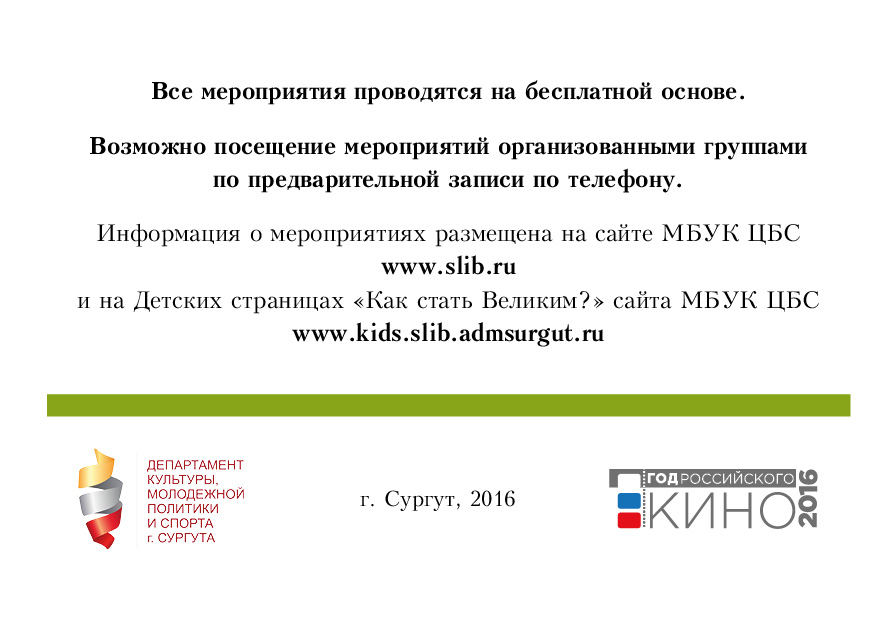 Все мероприятия проводятся на бесплатной основе.

Возможно посещение мероприятий организованными группами по предварительной записи по телефону.

Информация о мероприятиях размещена на сайте МБУК ЦБС
www.slib.ru
и на Детских страницах «Как стать Великим?» сайта МБУК ЦБС
www.kids.slib.admsurgut.ru

ДЕПАРТАМЕНТ КУЛЬТУРЫ, МОЛОДЕЖНОЙ ПОЛИТИКИ И СПОРТА г. СУРГУТА

г. Сургут, 2016

ГОД РОССИЙСКОГО КИНО 2016